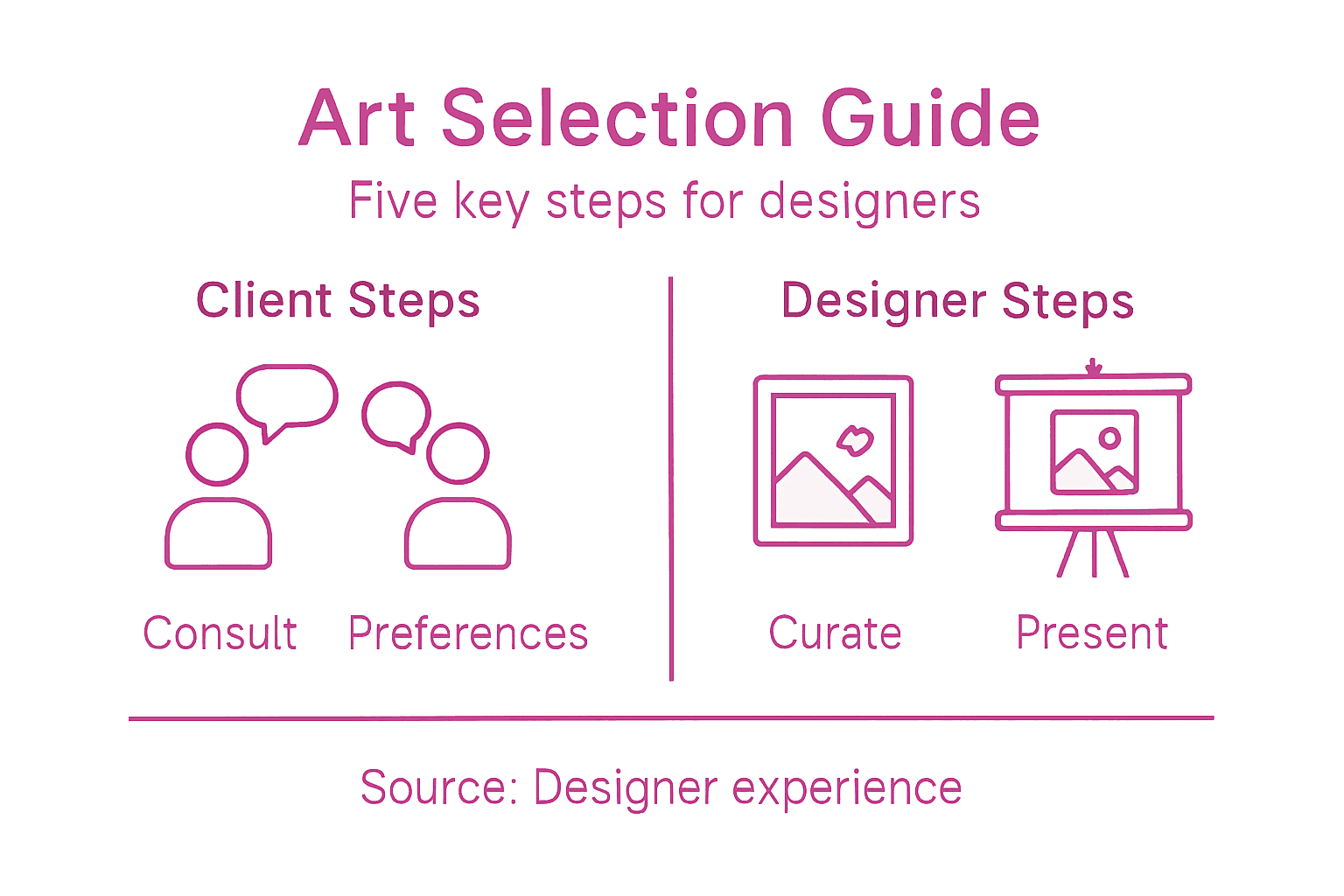 Art Selection Guide
Five key steps for designers

Client Steps

Consult Preferences

Designer Steps

Curate Present

Source: Designer experience